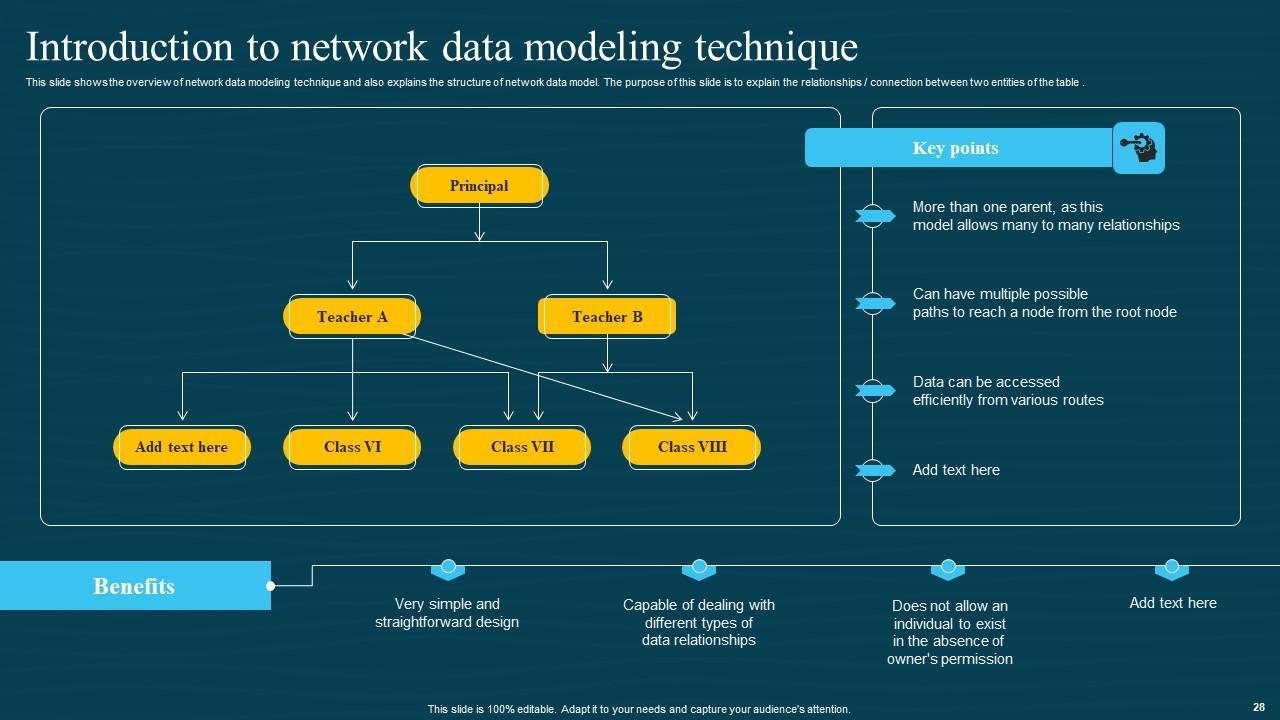 Introduction to network data modeling technique

This slide shows the overview of network data modeling technique and also explains the structure of network data model. The purpose of this slide is to explain the relationships / connection between two entities of the table .

Principal

Teacher A

Teacher B

Add text here

Class VI

Class VII

Class VIII

Key points

More than one parent, as this model allows many to many relationships

Can have multiple possible paths to reach a node from the root node

Data can be accessed efficiently from various routes

Add text here

Benefits

Very simple and straightforward design

Capable of dealing with different types of data relationships

Does not allow an individual to exist in the absence of owner's permission

Add text here

This slide is 100% editable. Adapt it to your needs and capture your audience's attention.

28